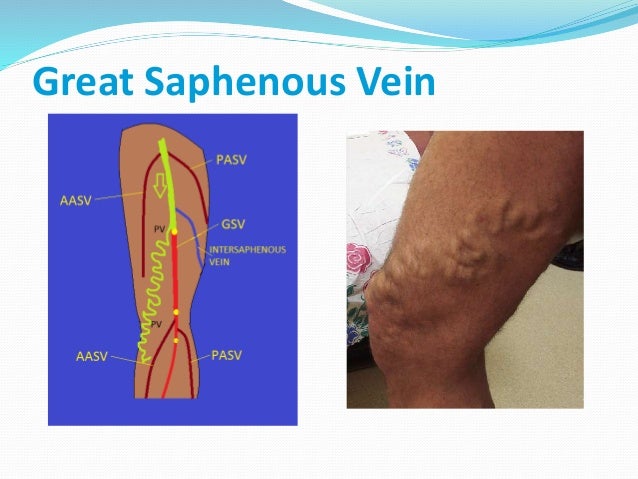 Great Saphenous Vein

PASV
AASV
PV
GSV
INTERSAPHENOUS VEIN
PV
AASV
PASV